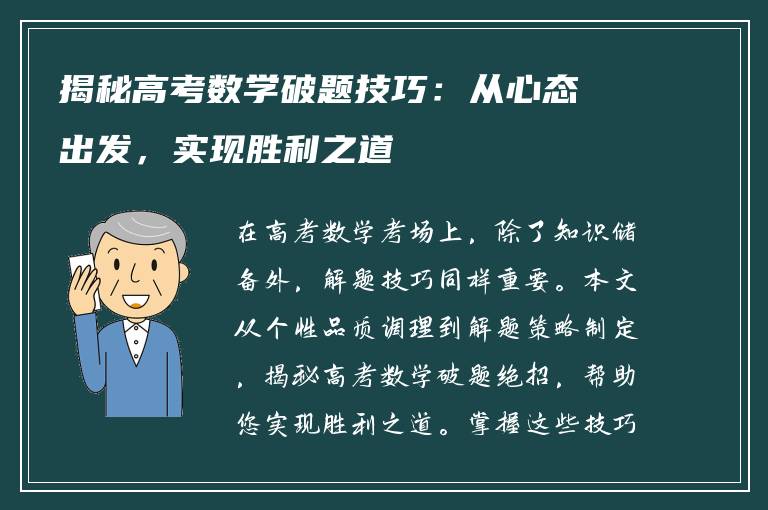 揭秘高考数学破题技巧：从心态出发，实现胜利之道

在高考数学考场上，除了知识储备外，解题技巧同样重要。本文从个性品质调理到解题策略制定，揭秘高考数学破题绝招，帮助您实现胜利之道。掌握这些技巧